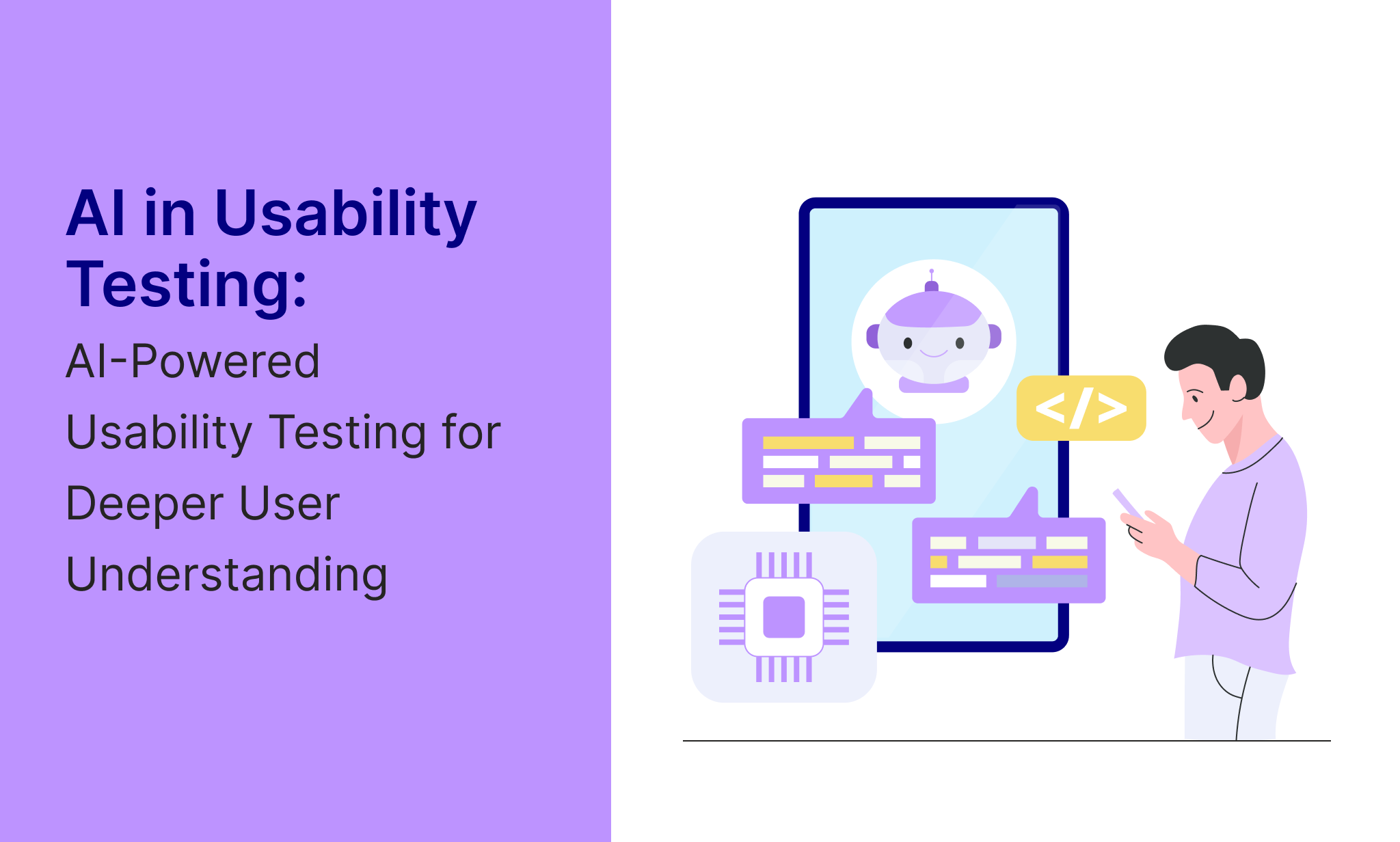 AI in Usability Testing:

AI-Powered Usability Testing for Deeper User Understanding

</>